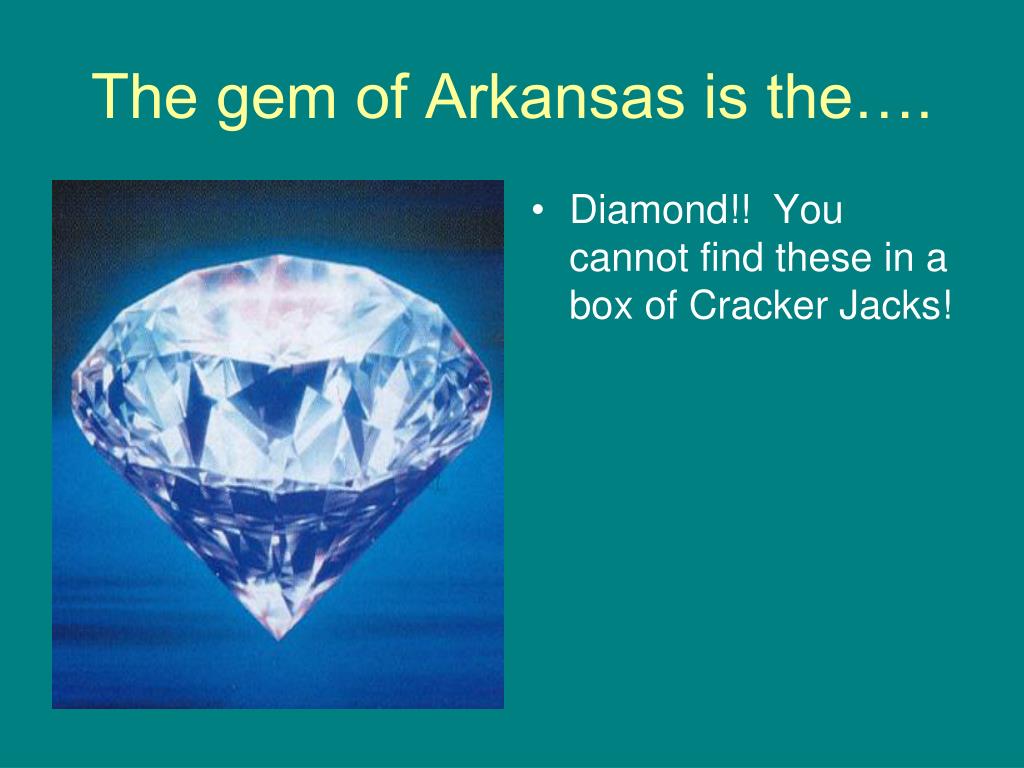 The gem of Arkansas is the….

• Diamond!! You cannot find these in a box of Cracker Jacks!